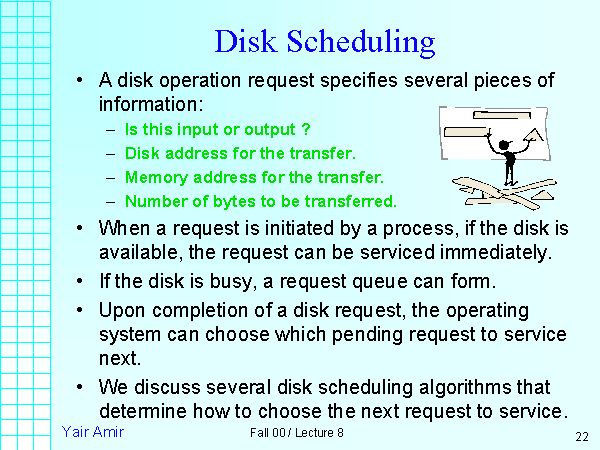 Disk Scheduling

• A disk operation request specifies several pieces of information:
– Is this input or output ?
– Disk address for the transfer.
– Memory address for the transfer.
– Number of bytes to be transferred.

• When a request is initiated by a process, if the disk is available, the request can be serviced immediately.

• If the disk is busy, a request queue can form.

• Upon completion of a disk request, the operating system can choose which pending request to service next.

• We discuss several disk scheduling algorithms that determine how to choose the next request to service.

Yair Amir

Fall 00 / Lecture 8

22